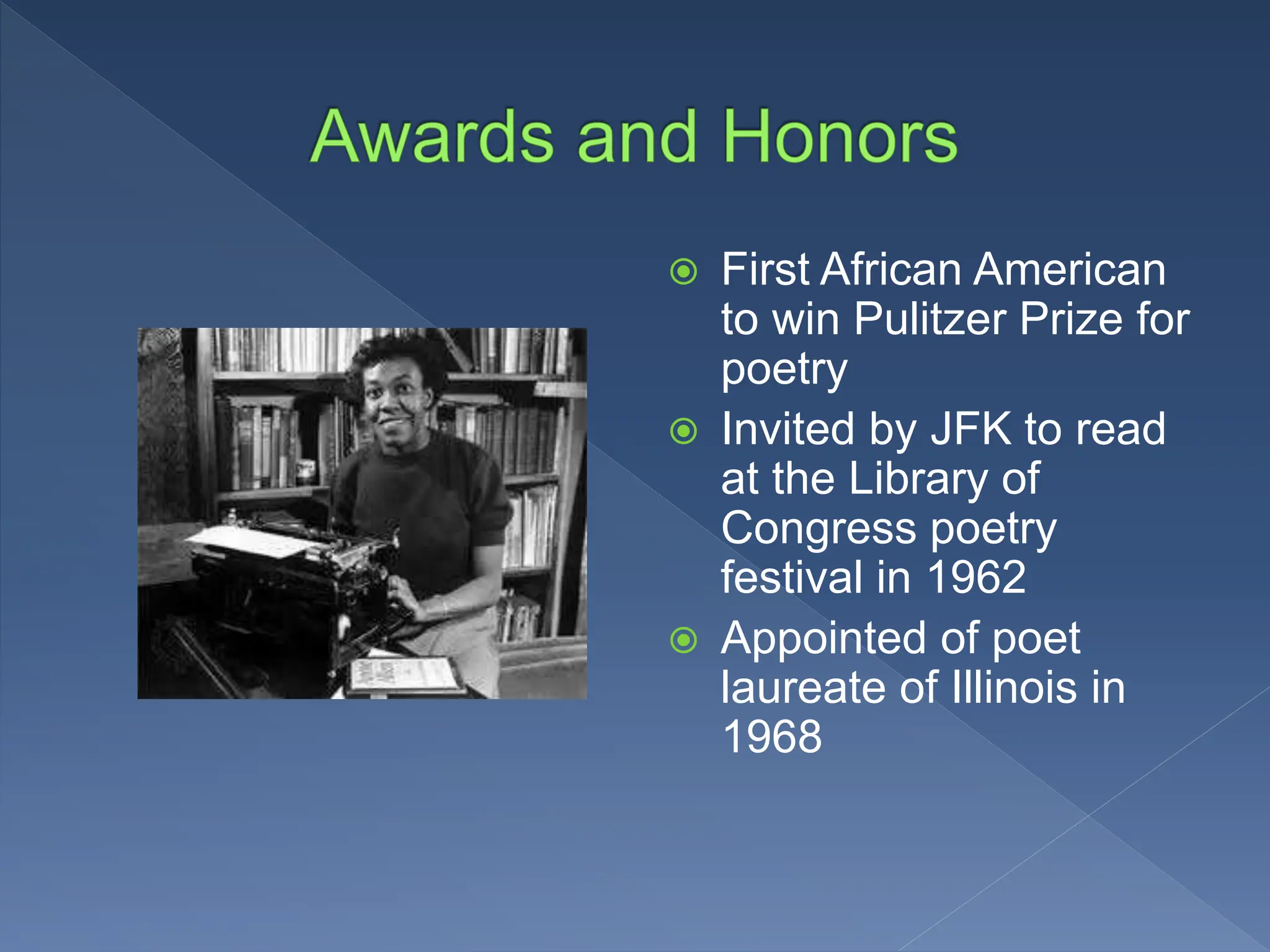 Awards and Honors

• First African American to win Pulitzer Prize for poetry
• Invited by JFK to read at the Library of Congress poetry festival in 1962
• Appointed of poet laureate of Illinois in 1968